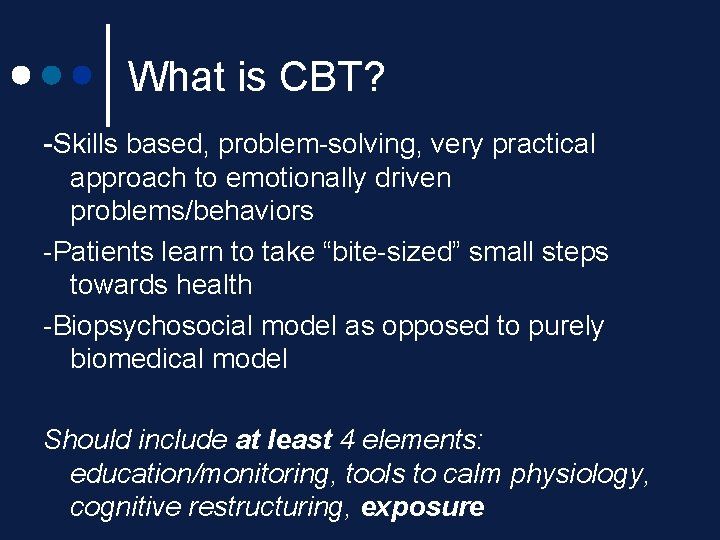 What is CBT?

-Skills based, problem-solving, very practical approach to emotionally driven problems/behaviors

-Patients learn to take "bite-sized" small steps towards health

-Biopsychosocial model as opposed to purely biomedical model

Should include at least 4 elements: education/monitoring, tools to calm physiology, cognitive restructuring, exposure